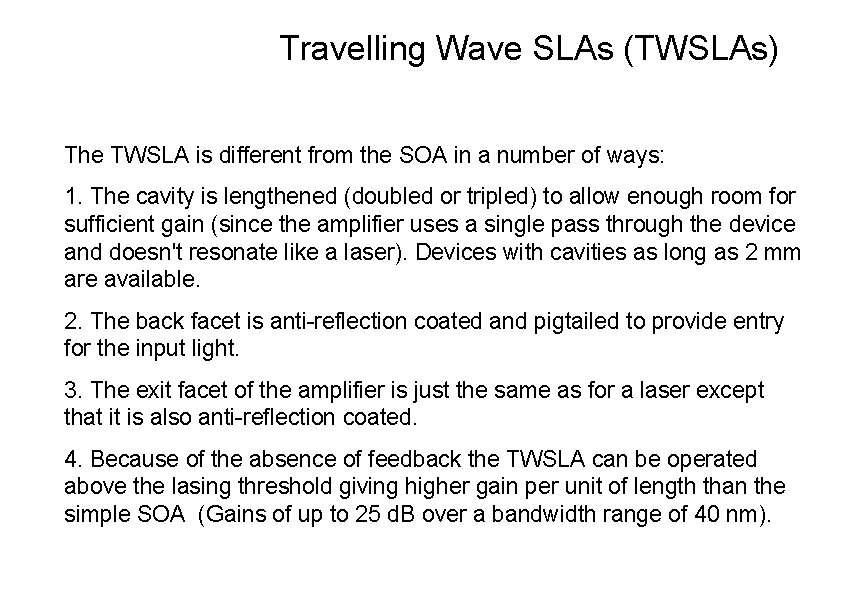 Travelling Wave SLAs (TWSLAs)

The TWSLA is different from the SOA in a number of ways:

1. The cavity is lengthened (doubled or tripled) to allow enough room for sufficient gain (since the amplifier uses a single pass through the device and doesn't resonate like a laser). Devices with cavities as long as 2 mm are available.

2. The back facet is anti-reflection coated and pigtailed to provide entry for the input light.

3. The exit facet of the amplifier is just the same as for a laser except that it is also anti-reflection coated.

4. Because of the absence of feedback the TWSLA can be operated above the lasing threshold giving higher gain per unit of length than the simple SOA (Gains of up to 25 dB over a bandwidth range of 40 nm).